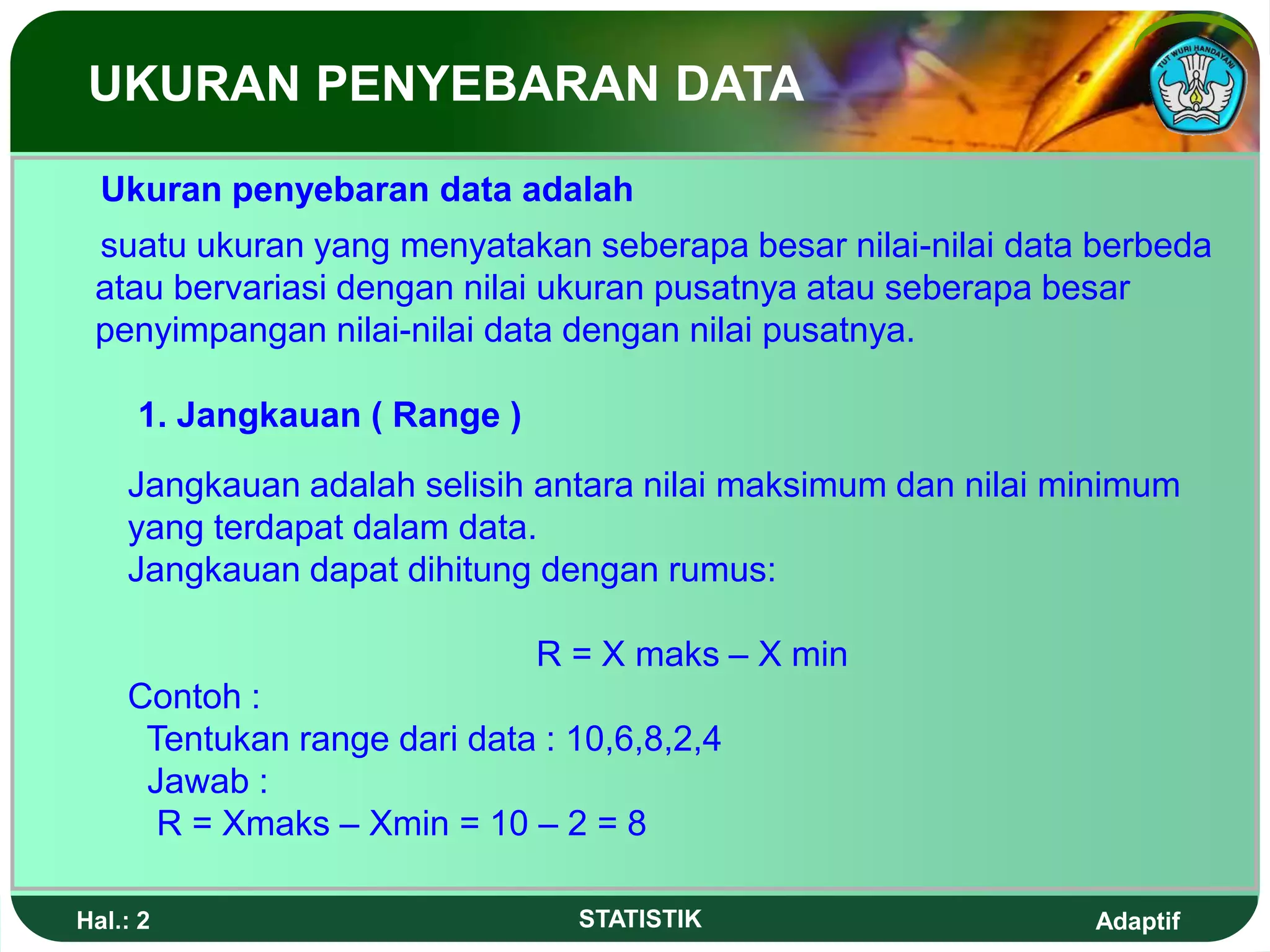 UKURAN PENYEBARAN DATA

TUT WURI HANDAYANI

Ukuran penyebaran data adalah

suatu ukuran yang menyatakan seberapa besar nilai-nilai data berbeda atau bervariasi dengan nilai ukuran pusatnya atau seberapa besar penyimpangan nilai-nilai data dengan nilai pusatnya.

1. Jangkauan ( Range )

Jangkauan adalah selisih antara nilai maksimum dan nilai minimum yang terdapat dalam data.
Jangkauan dapat dihitung dengan rumus:

R = X maks – X min

Contoh :
Tentukan range dari data : 10,6,8,2,4
Jawab :
R = Xmaks – Xmin = 10 – 2 = 8

Hal.: 2

STATISTIK

Adaptif